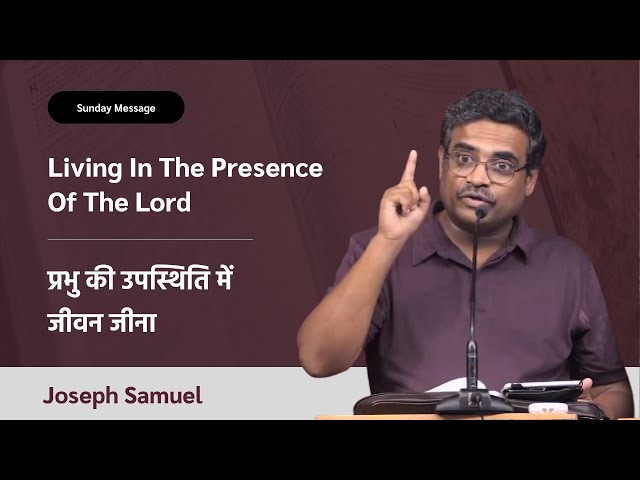 Sunday Message

Living In The Presence Of The Lord

प्रभु की उपस्थिति में जीवन जीना

Joseph Samuel